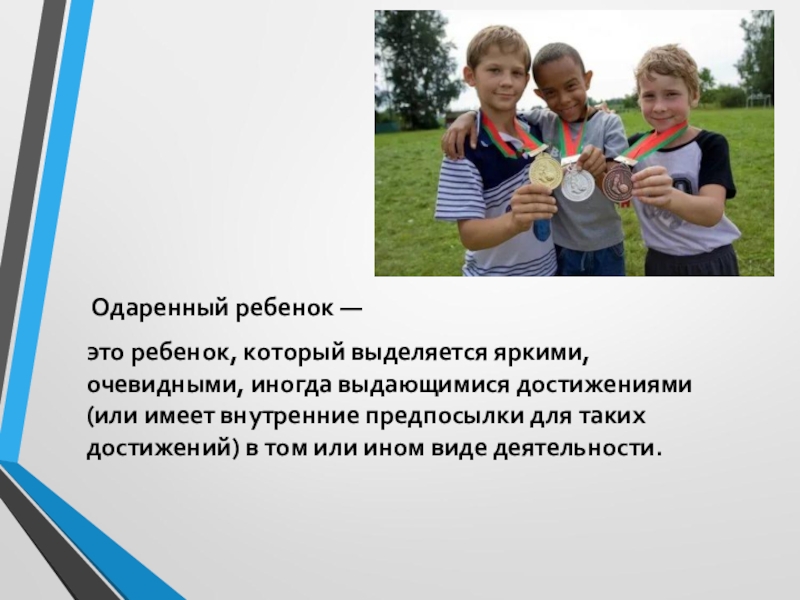 Одаренный ребенок —

это ребенок, который выделяется яркими, очевидными, иногда выдающимися достижениями (или имеет внутренние предпосылки для таких достижений) в том или ином виде деятельности.